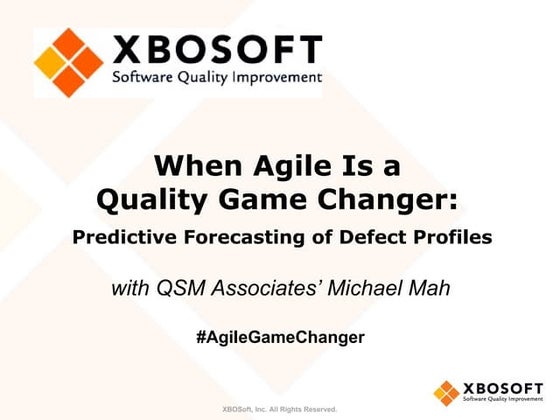 XBOSOFT
Software Quality Improvement

When Agile Is a Quality Game Changer:

Predictive Forecasting of Defect Profiles

with QSM Associates' Michael Mah

#AgileGameChanger

XBOSOFT
Software Quality Improvement

XBOSoft, Inc. All Rights Reserved.